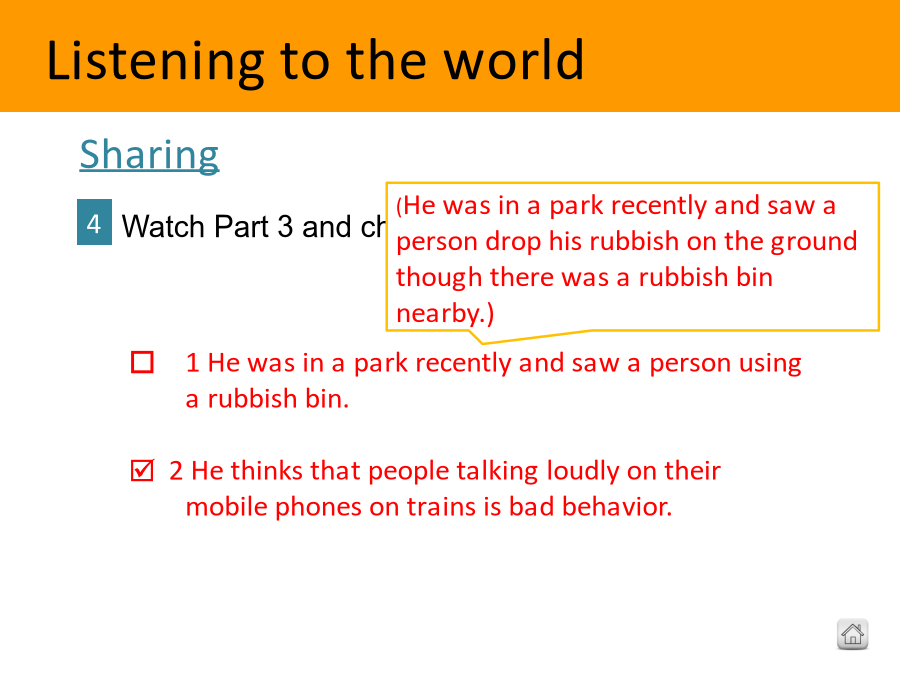 Listening to the world

Sharing

4 Watch Part 3 and ch

(He was in a park recently and saw a person drop his rubbish on the ground though there was a rubbish bin nearby.)

☐ 1 He was in a park recently and saw a person using a rubbish bin.

☑ 2 He thinks that people talking loudly on their mobile phones on trains is bad behavior.